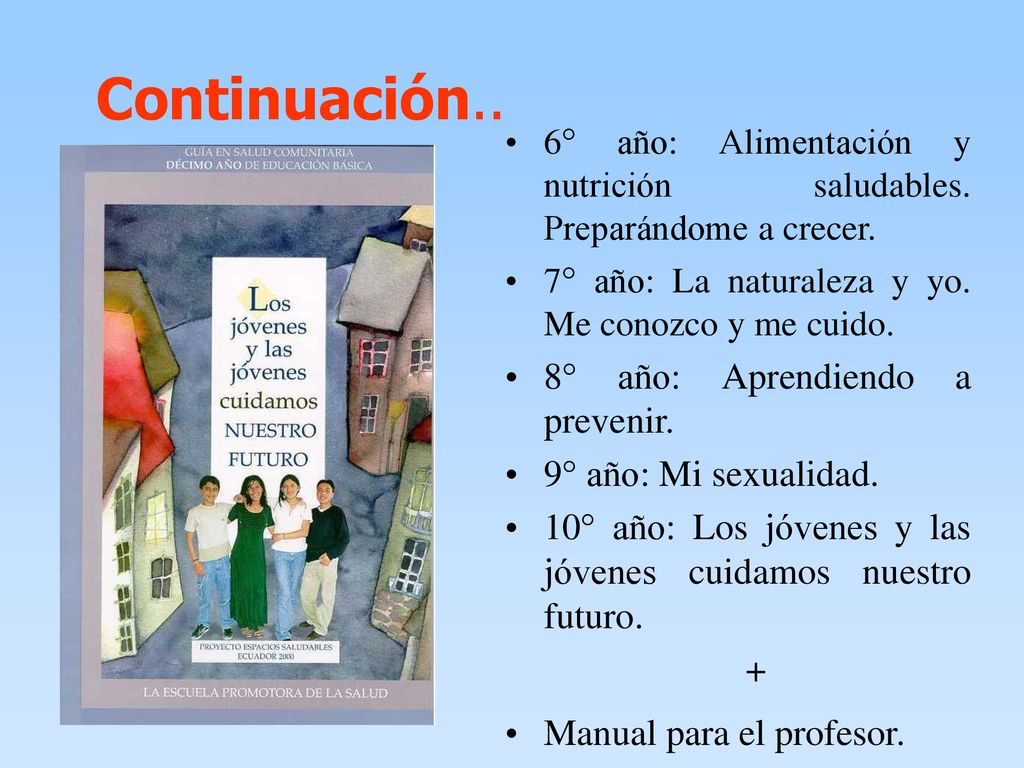 Continuación..

GUÍA EN SALUD COMUNITARIA
DÉCIMO AÑO DE EDUCACIÓN BÁSICA

Los jóvenes y las jóvenes cuidamos NUESTRO FUTURO

PROYECTO ESPACIOS SALUDABLES
ECUADOR 2000

LA ESCUELA PROMOTORA DE LA SALUD

• 6° año: Alimentación y nutrición saludables. Preparándome a crecer.
• 7° año: La naturaleza y yo. Me conozco y me cuido.
• 8° año: Aprendiendo a prevenir.
• 9° año: Mi sexualidad.
• 10° año: Los jóvenes y las jóvenes cuidamos nuestro futuro.

+

• Manual para el profesor.